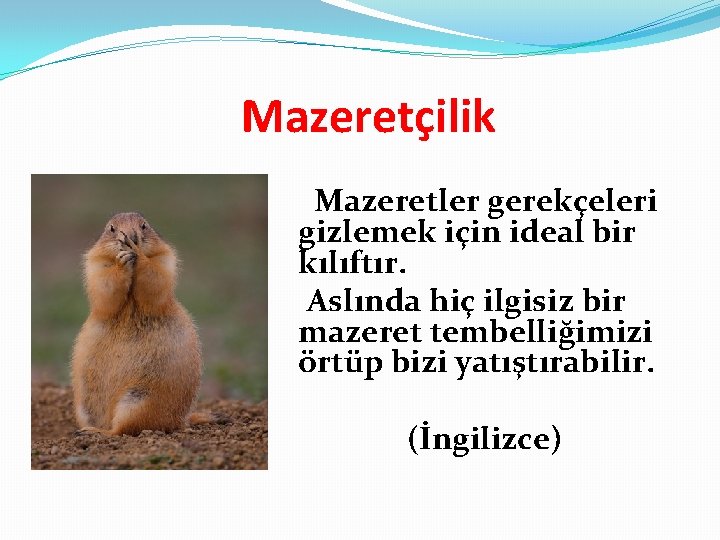 Mazeretçilik

Mazeretler gerekçeleri gizlemek için ideal bir kılıftır.

Aslında hiç ilgisiz bir mazeret tembelliğimizi örtüp bizi yatıştırabilir.

(İngilizce)